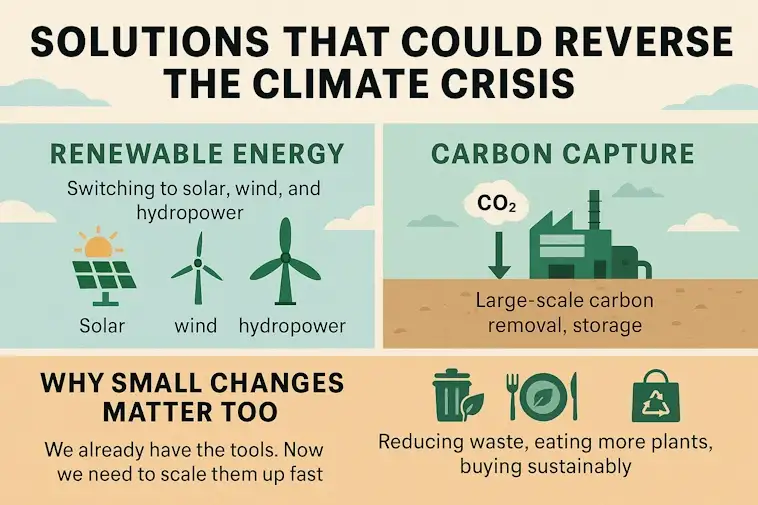 SOLUTIONS THAT COULD REVERSE THE CLIMATE CRISIS

RENEWABLE ENERGY

Switching to solar, wind, and hydropower

Solar wind hydropower

CARBON CAPTURE

$CO_2$

Large-scale carbon removal, storage

WHY SMALL CHANGES MATTER TOO

We already have the tools. Now we need to scale them up fast

Reducing waste, eating more plants, buying sustainably